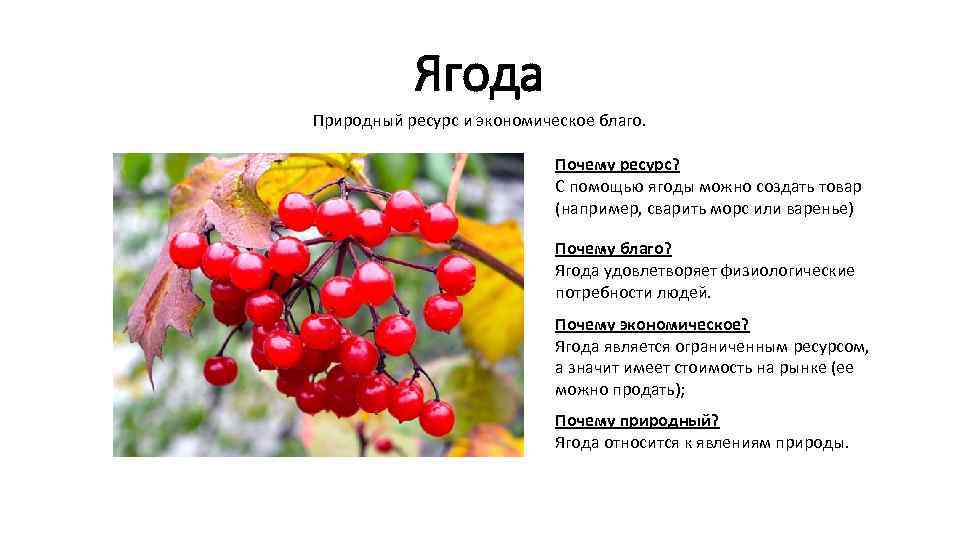 Ягода

Природный ресурс и экономическое благо.

Почему ресурс?
С помощью ягоды можно создать товар (например, сварить морс или варенье)

Почему благо?
Ягода удовлетворяет физиологические потребности людей.

Почему экономическое?
Ягода является ограниченным ресурсом, а значит имеет стоимость на рынке (ее можно продать);

Почему природный?
Ягода относится к явлениям природы.